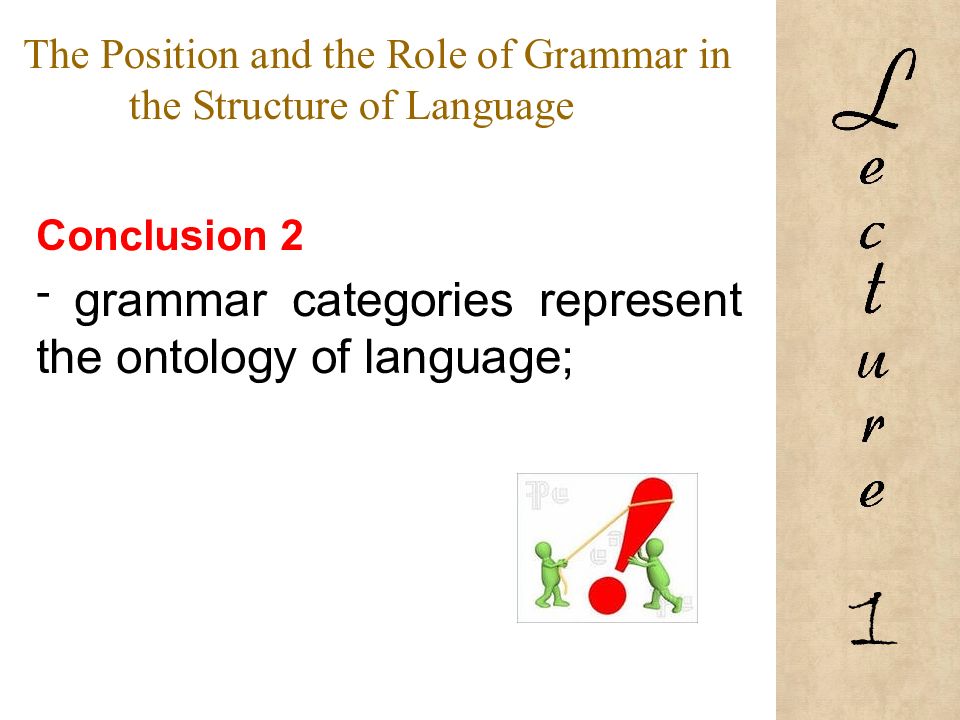 The Position and the Role of Grammar in the Structure of Language

Conclusion 2

- grammar categories represent the ontology of language;

Lecture 1